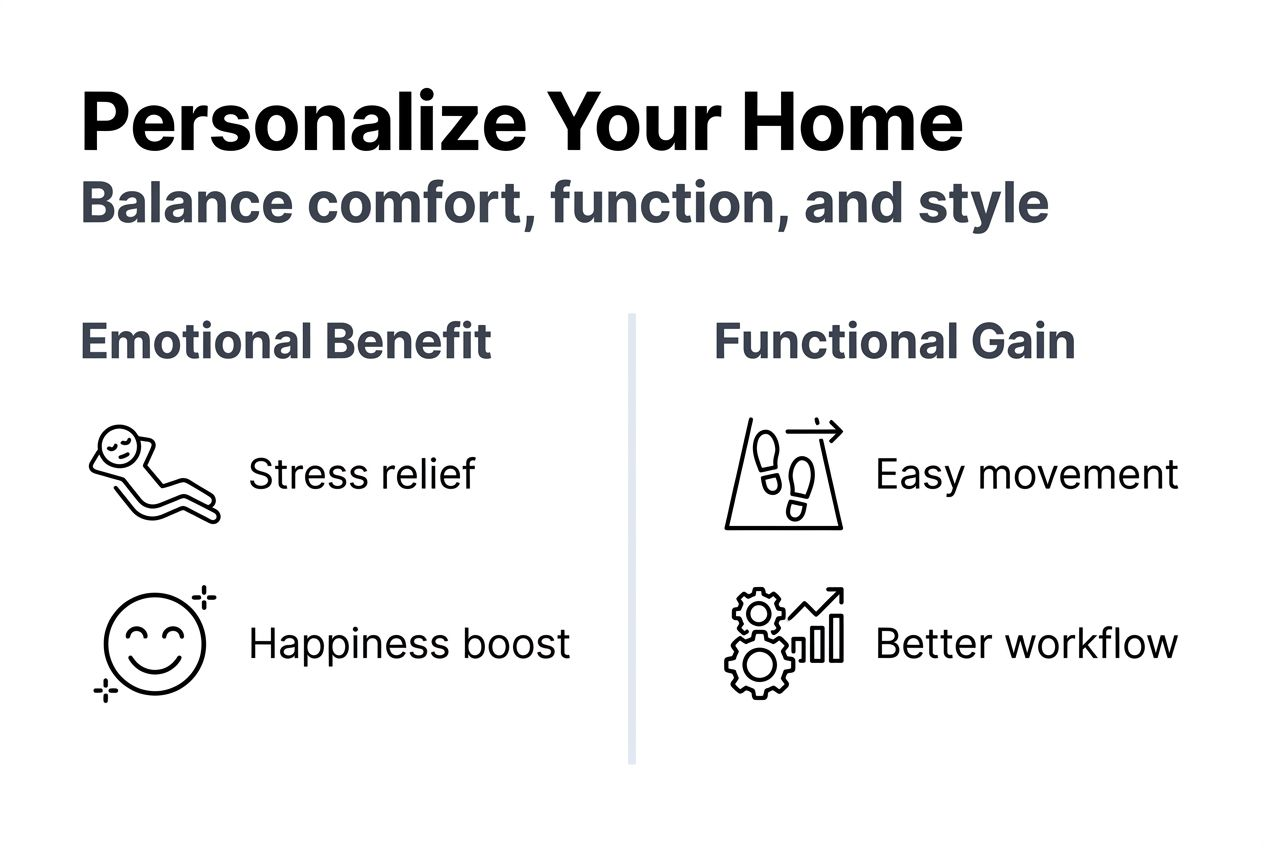 Personalize Your Home
Balance comfort, function, and style

Emotional Benefit

Stress relief

Happiness boost

Functional Gain

Easy movement

Better workflow